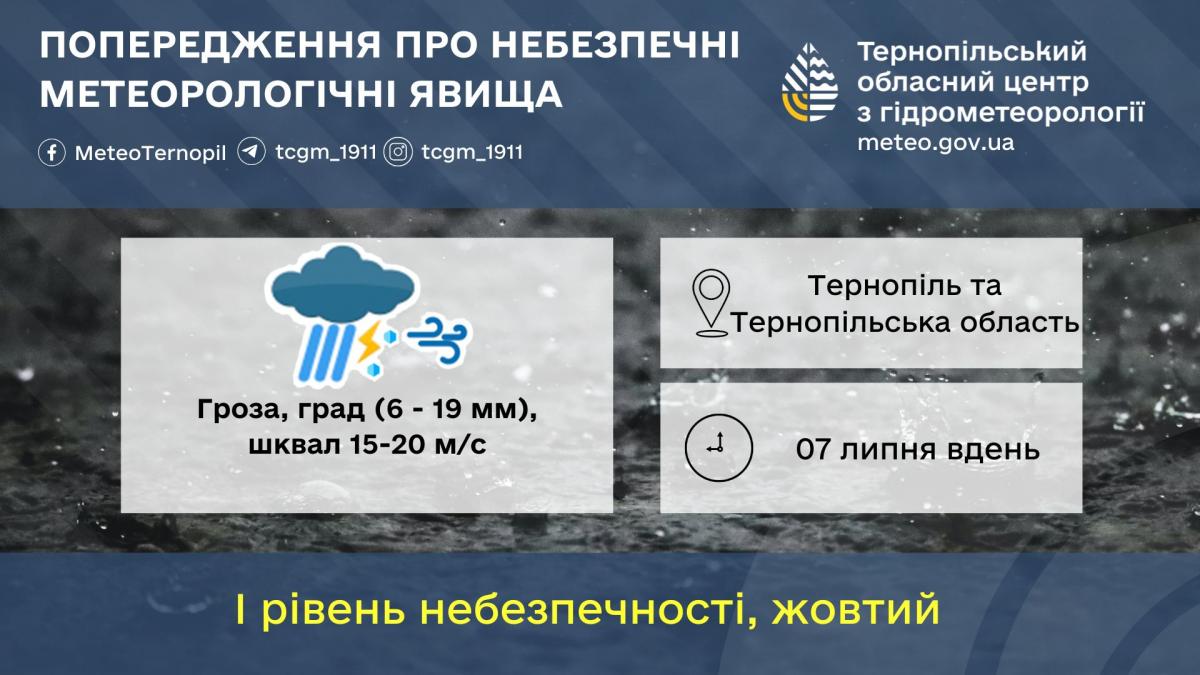 ПОПЕРЕДЖЕННЯ ПРО НЕБЕЗПЕЧНІ МЕТЕОРОЛОГІЧНІ ЯВИЩА

MeteoTernopil tcgm_1911 tcgm_1911

Тернопільський обласний центр з гідрометеорології
meteo.gov.ua

Гроза, град (6 - 19 мм), шквал 15-20 м/с

Тернопіль та Тернопільська область

07 липня вдень

І рівень небезпечності, жовтий